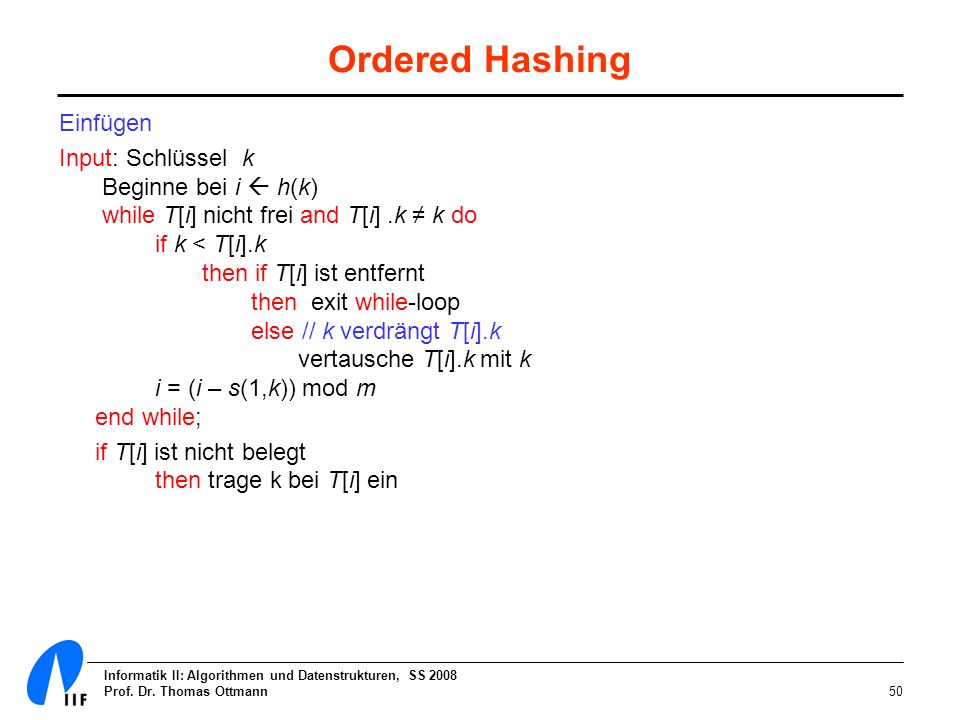 Ordered Hashing

Einfügen

Input: Schlüssel $k$

Beginne bei $i \leftarrow h(k)$

while $T[i]$ nicht frei and $T[i].k \neq k$ do

if $k < T[i].k$

then if $T[i]$ ist entfernt

then exit while-loop

else // $k$ verdrängt $T[i].k$

vertausche $T[i].k$ mit $k$

$i = (i - s(1,k)) \bmod m$

end while;

if $T[i]$ ist nicht belegt

then trage k bei $T[i]$ ein

IIF

Informatik II: Algorithmen und Datenstrukturen, SS 2008
Prof. Dr. Thomas Ottmann

50